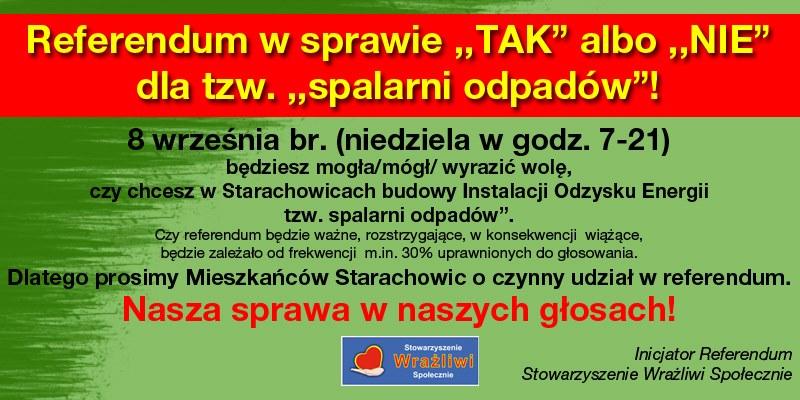 Referendum w sprawie „TAK” albo „NIE” dla tzw. „spalarni odpadów”!

8 września br. (niedziela w godz. 7-21)
będziesz mogła/mógł/ wyrazić wolę,
czy chcesz w Starachowicach budowy Instalacji Odzysku Energii
tzw. spalarni odpadów”.

Czy referendum będzie ważne, rozstrzygające, w konsekwencji wiążące, będzie zależało od frekwencji m.in. 30% uprawnionych do głosowania.

Dlatego prosimy Mieszkańców Starachowic o czynny udział w referendum.

Nasza sprawa w naszych głosach!

Stowarzyszenie Wrażliwi Społecznie

Inicjator Referendum
Stowarzyszenie Wrażliwi Społecznie